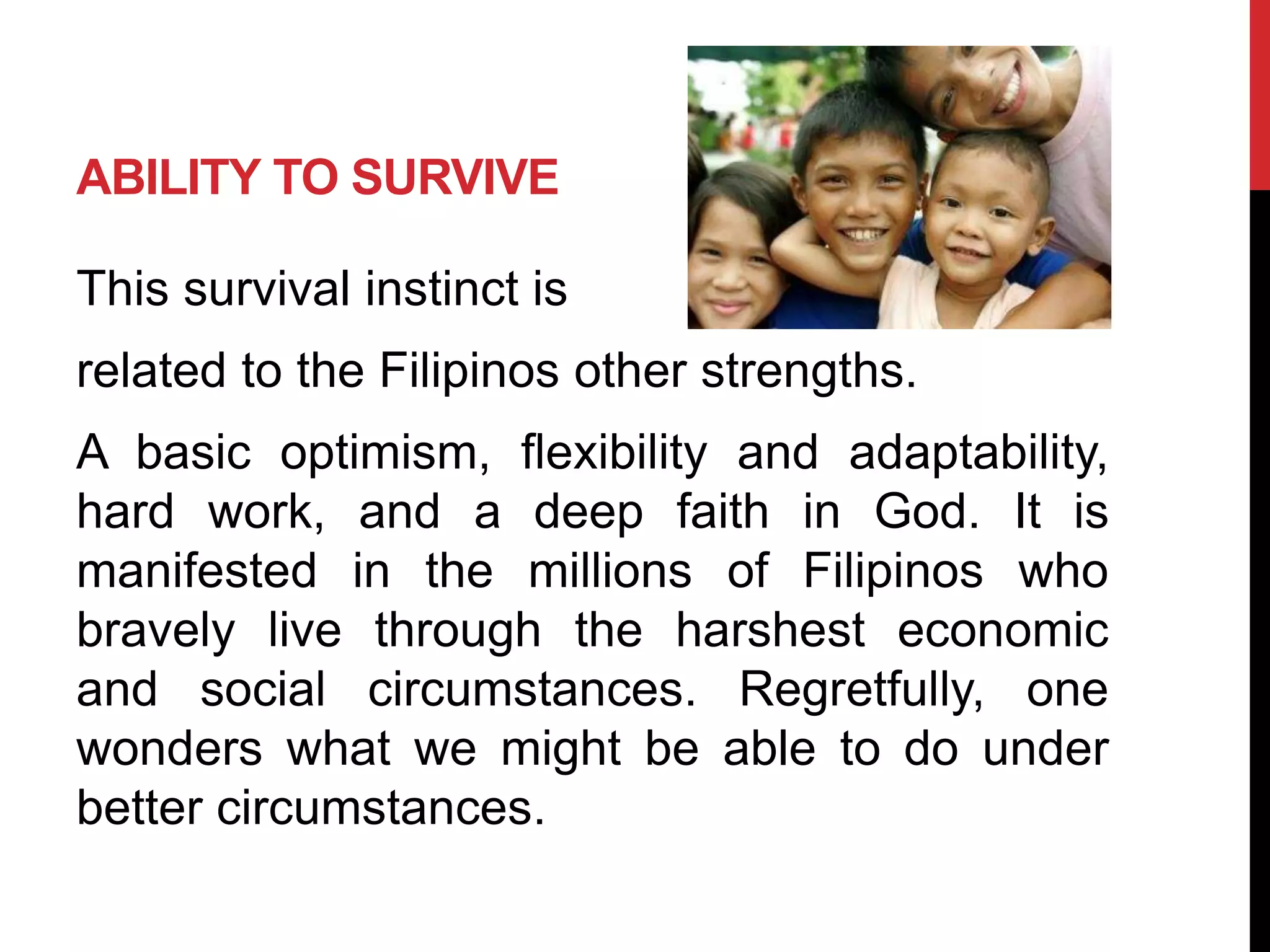 ABILITY TO SURVIVE

This survival instinct is related to the Filipinos other strengths.

A basic optimism, flexibility and adaptability, hard work, and a deep faith in God. It is manifested in the millions of Filipinos who bravely live through the harshest economic and social circumstances. Regretfully, one wonders what we might be able to do under better circumstances.